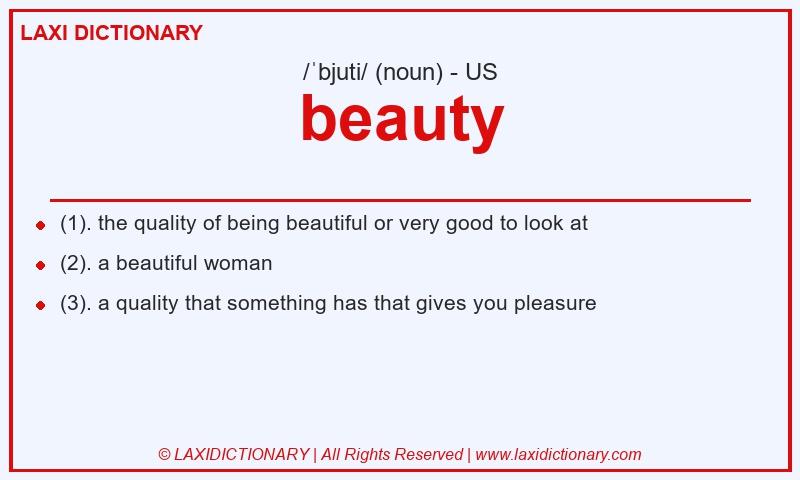 LAXI DICTIONARY

/ˈbjuti/ (noun) - US

beauty

- (1). the quality of being beautiful or very good to look at
- (2). a beautiful woman
- (3). a quality that something has that gives you pleasure

© LAXIDICTIONARY | All Rights Reserved | www.laxidictionary.com